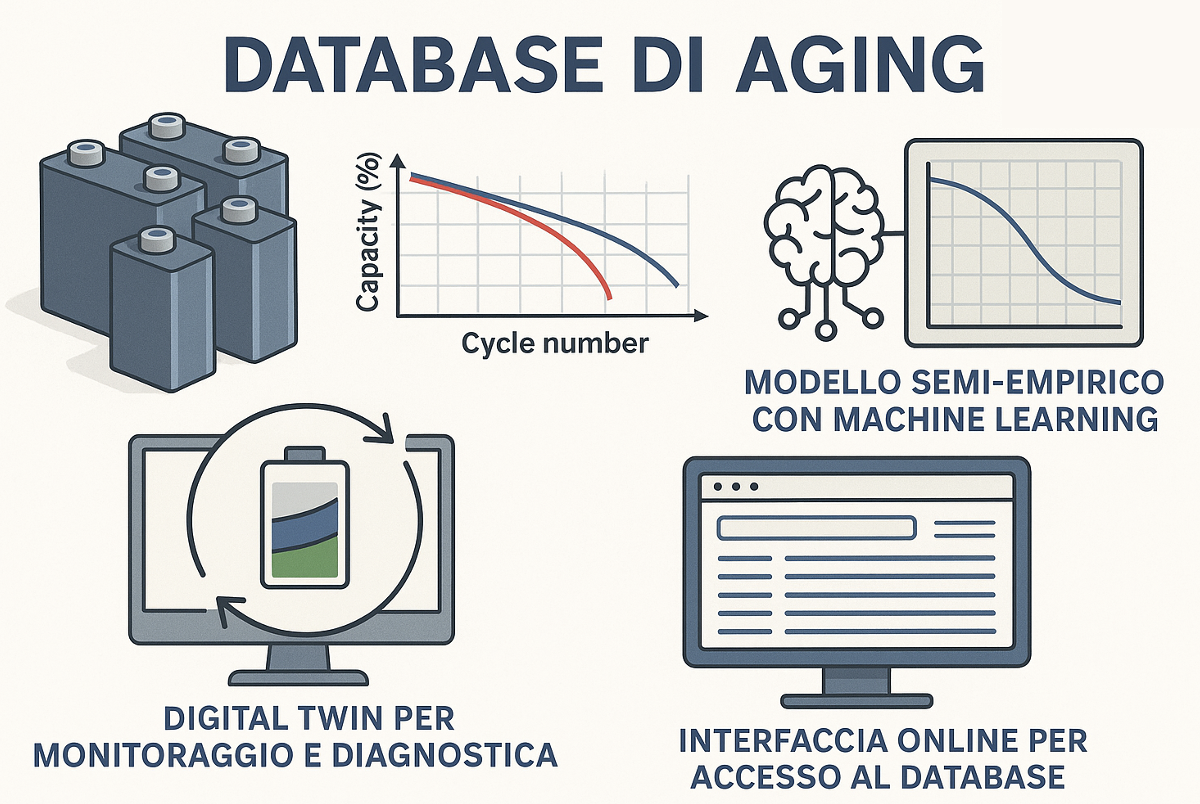 DATABASE DI AGING

Capacity (%)

Cycle number

MODELLO SEMI-EMPIRICO CON MACHINE LEARNING

DIGITAL TWIN PER MONITORAGGIO E DIAGNOSTICA

INTERFACCIA ONLINE PER ACCESSO AL DATABASE